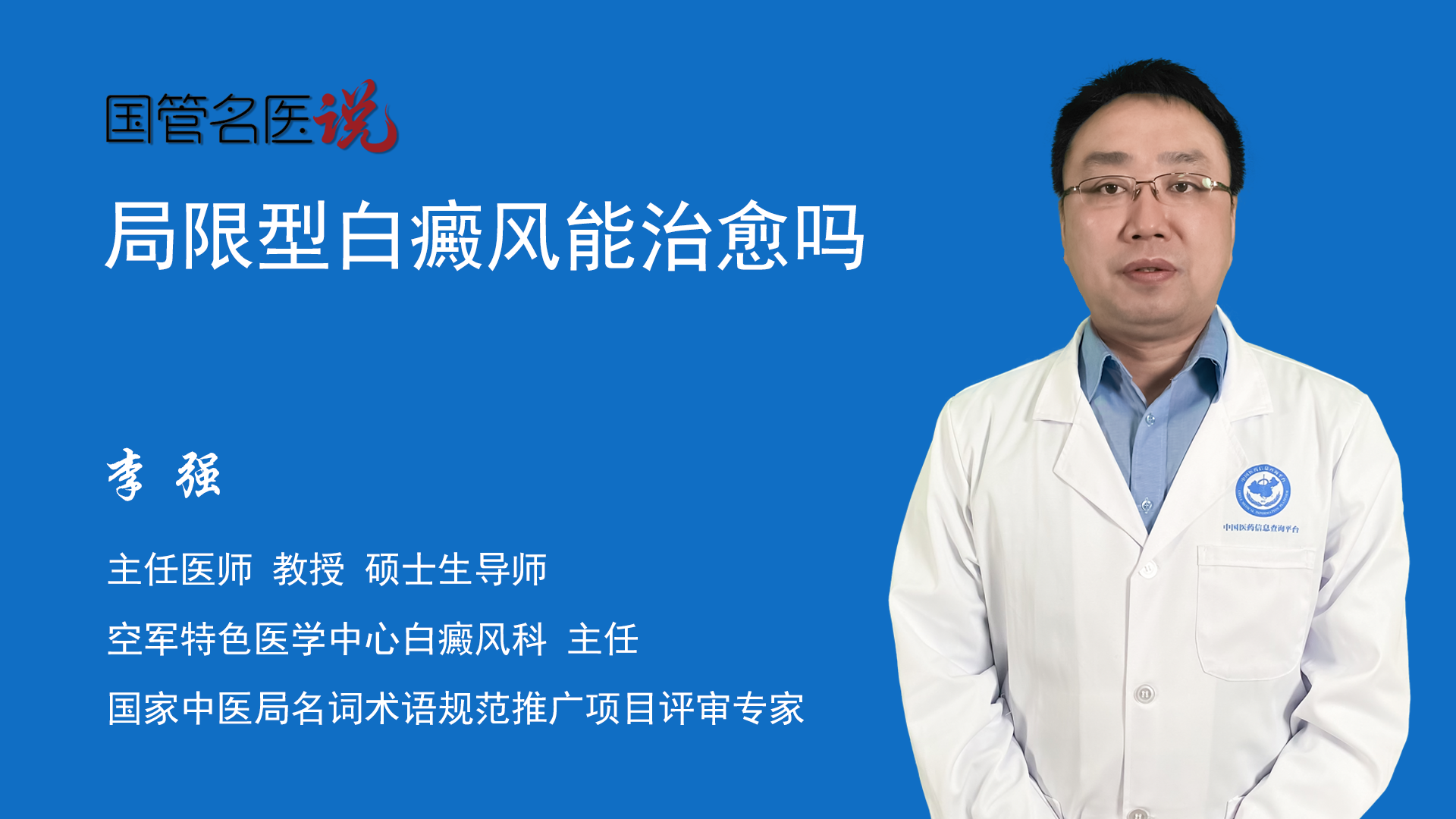 国管名医说

局限型白癜风能治愈吗

李 强

主任医师 教授 硕士生导师

空军特色医学中心白癜风科 主任

国家中医局名词术语规范推广项目评审专家

中国医药信息查询平台